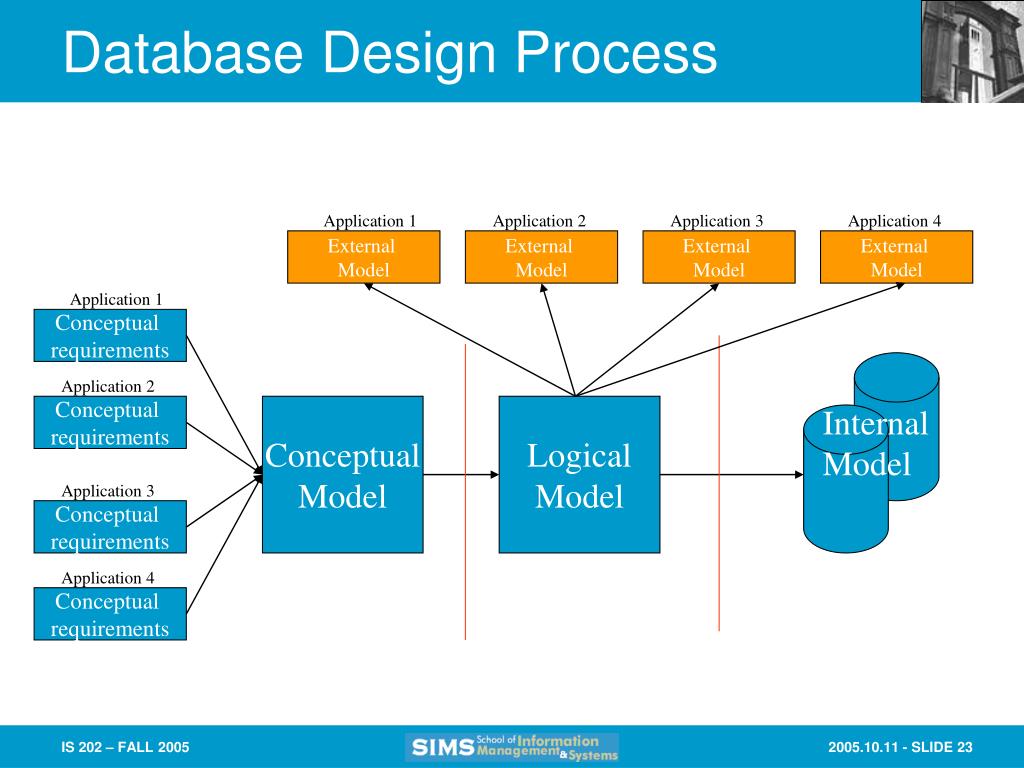 Database Design Process

Application 1
External Model

Application 2
External Model

Application 3
External Model

Application 4
External Model

Application 1
Conceptual requirements

Application 2
Conceptual requirements

Application 3
Conceptual requirements

Application 4
Conceptual requirements

Conceptual Model

Logical Model

Internal Model

IS 202 – FALL 2005

SIMS School of Information Management & Systems

2005.10.11 - SLIDE 23